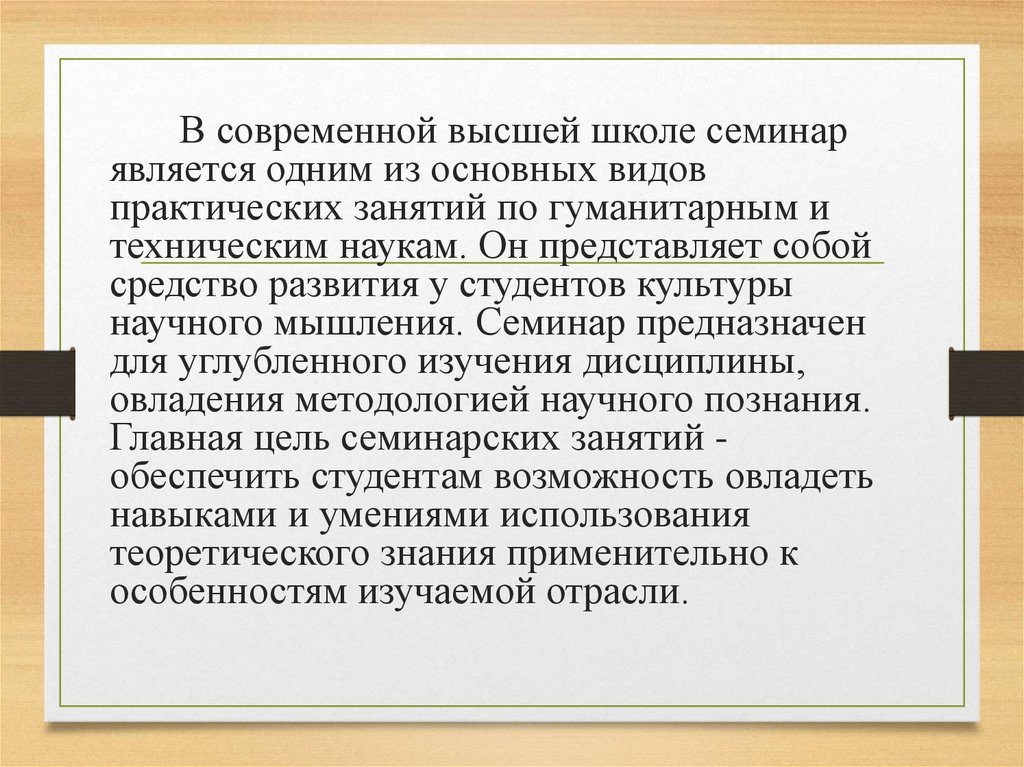 В современной высшей школе семинар является одним из основных видов практических занятий по гуманитарным и техническим наукам. Он представляет собой средство развития у студентов культуры научного мышления. Семинар предназначен для углубленного изучения дисциплины, овладения методологией научного познания. Главная цель семинарских занятий - обеспечить студентам возможность овладеть навыками и умениями использования теоретического знания применительно к особенностям изучаемой отрасли.